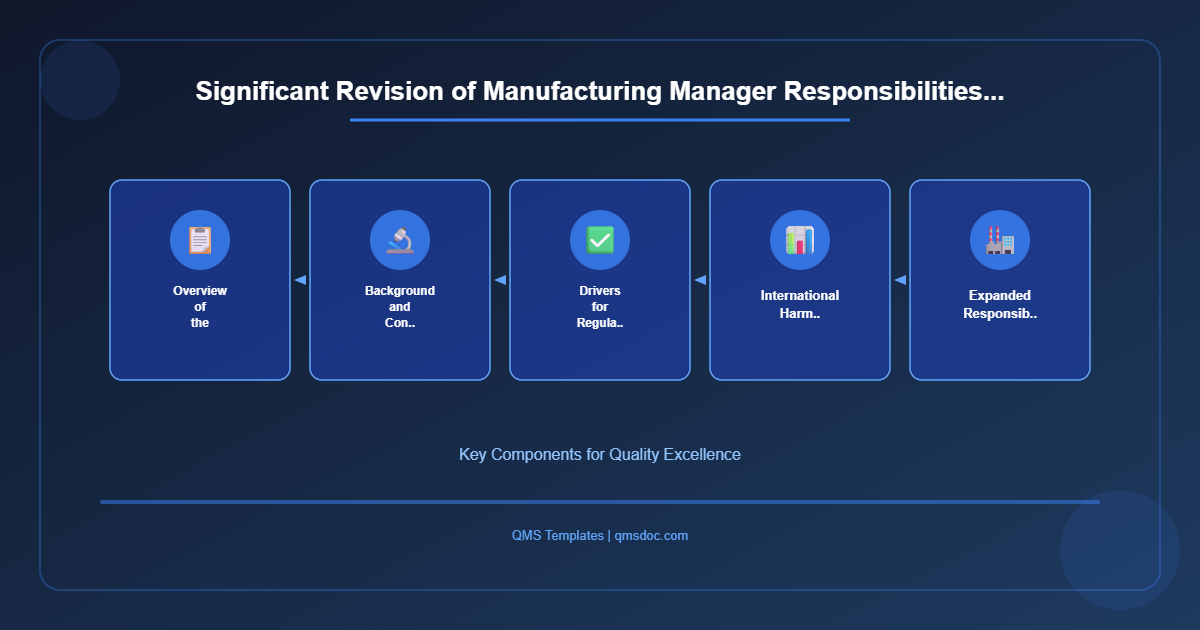 Significant Revision of Manufacturing Manager Responsibilities...

Overview of the

Background and Con..

Drivers for Regula..

International Harm..

Expanded Responsib..

Key Components for Quality Excellence

QMS Templates | qmsdoc.com